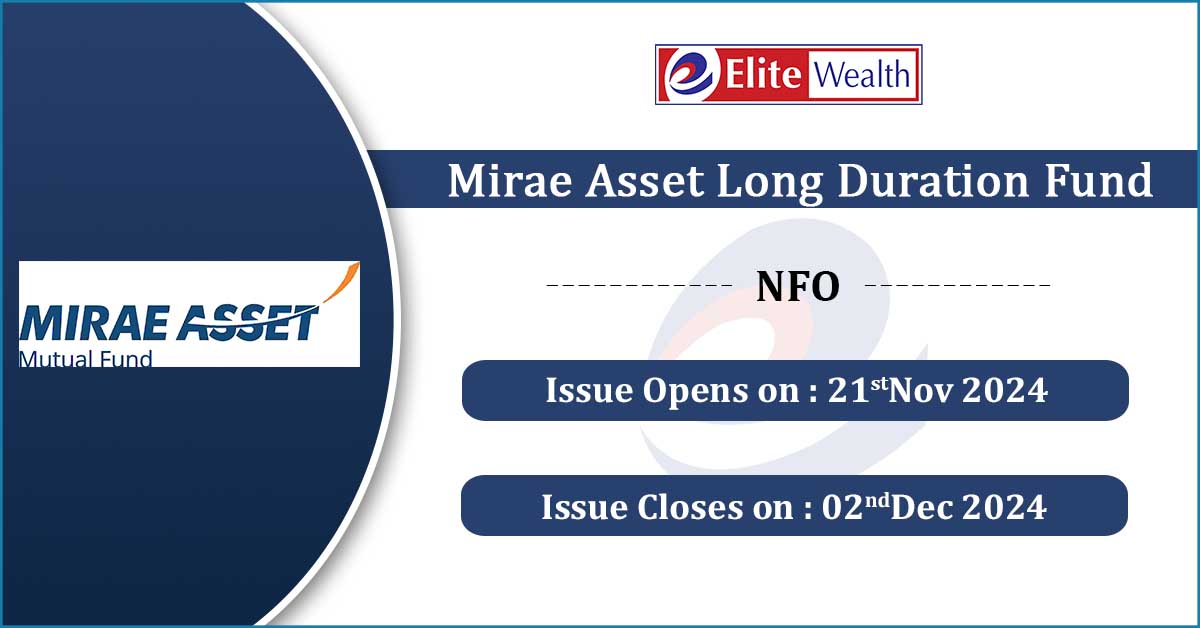 Elite Wealth

Mirae Asset Long Duration Fund

MIRAE ASSET
Mutual Fund

NFO

Issue Opens on : 21$^{st}$Nov 2024

Issue Closes on : 02$^{nd}$Dec 2024